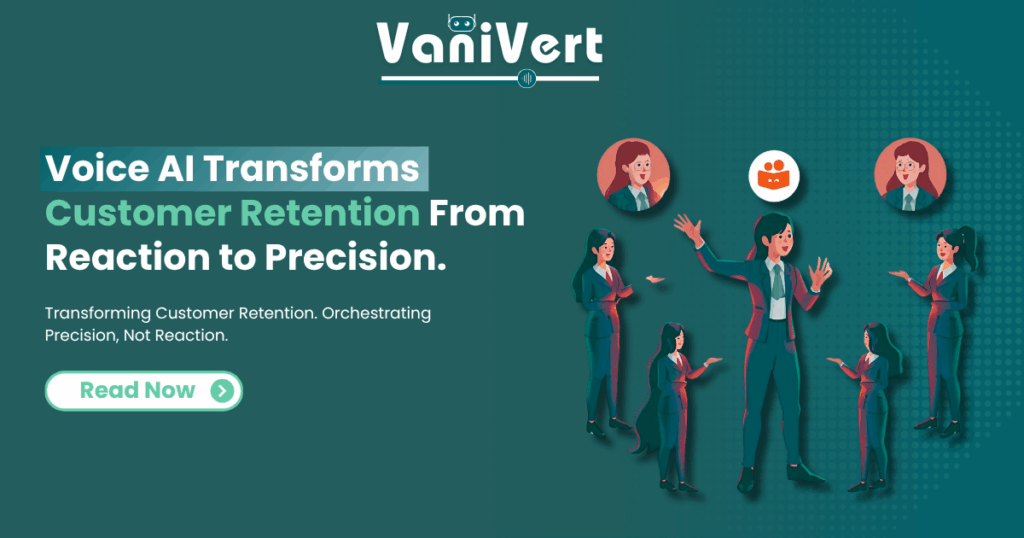 VaniVert

Voice AI Transforms Customer Retention From Reaction to Precision.

Transforming Customer Retention. Orchestrating Precision, Not Reaction.

Read Now